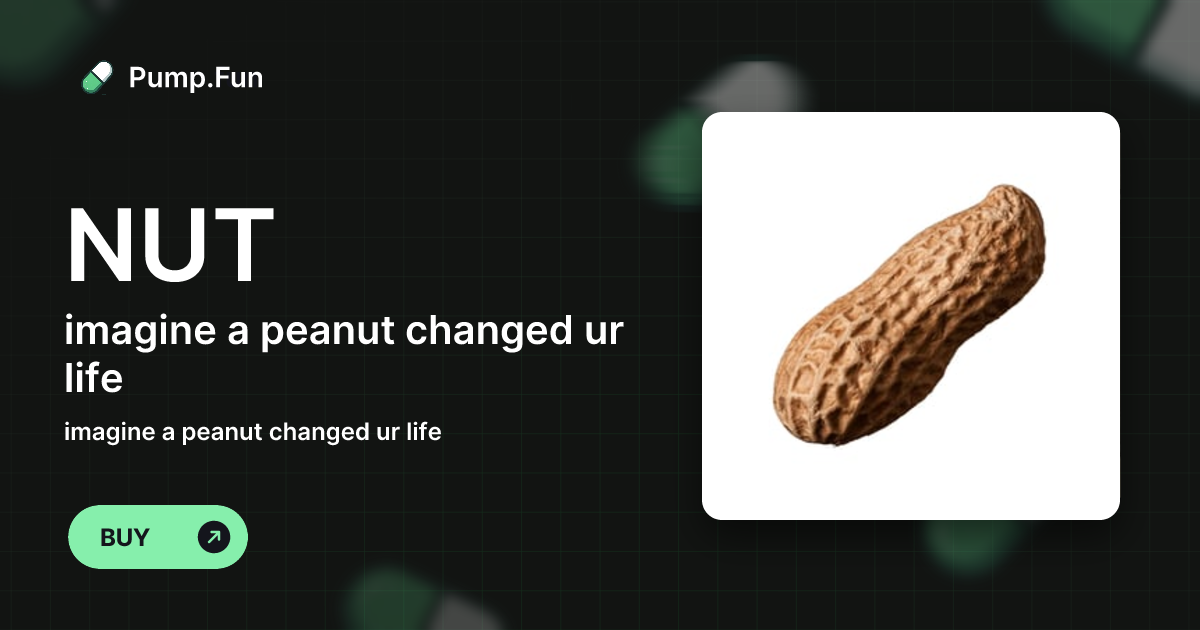 Pump.Fun

NUT

imagine a peanut changed ur life

imagine a peanut changed ur life

BUY